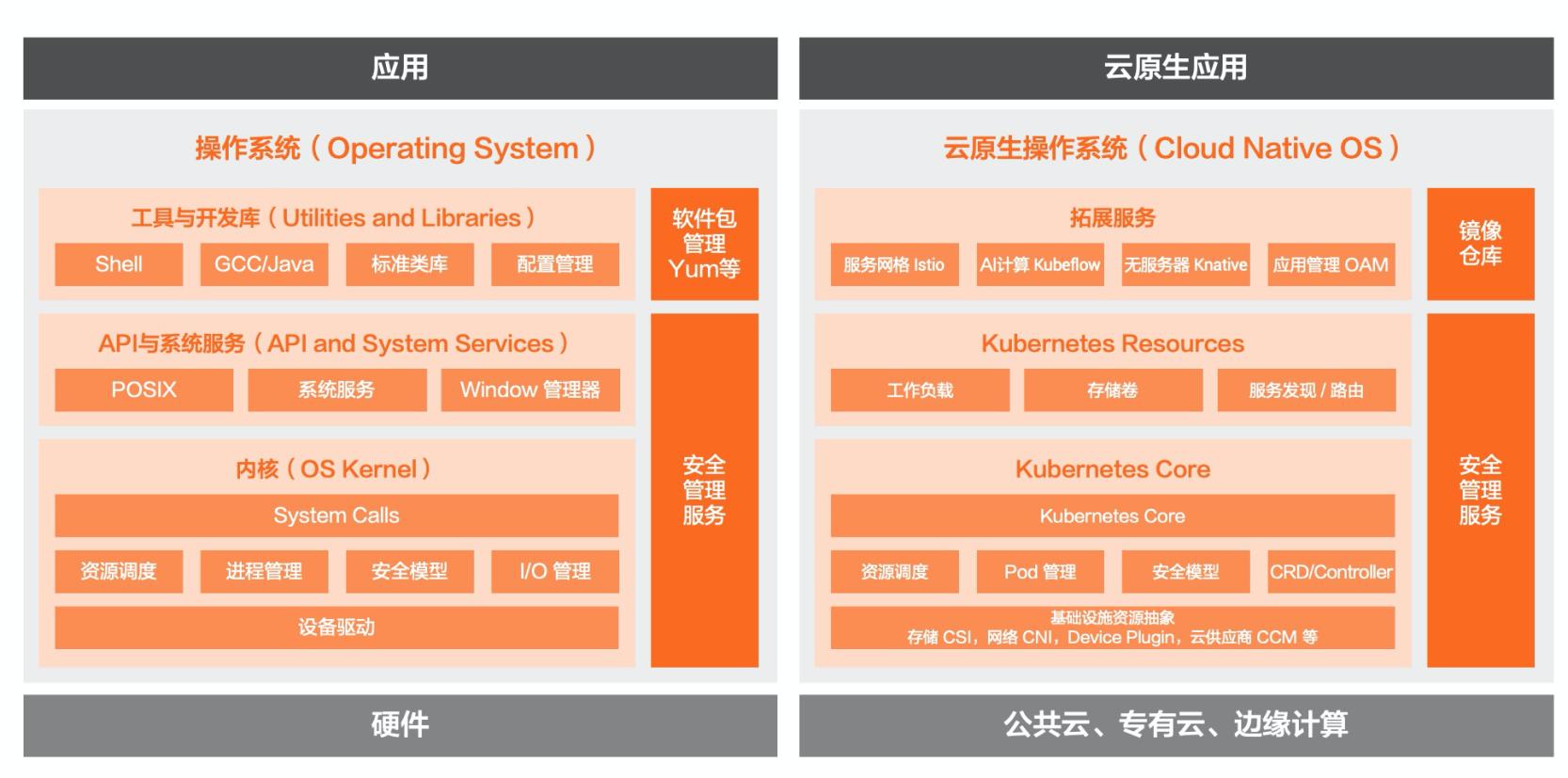 应用

操作系统（Operating System）

工具与开发库（Utilities and Libraries）

Shell

GCC/Java

标准类库

配置管理

软件包管理 Yum等

API与系统服务（API and System Services）

POSIX

系统服务

Window 管理器

内核（OS Kernel）

System Calls

资源调度

进程管理

安全模型

I/O 管理

设备驱动

安全管理服务

硬件

云原生应用

云原生操作系统（Cloud Native OS）

拓展服务

服务网格 Istio

AI计算 Kubeflow

无服务器 Knative

应用管理 OAM

镜像仓库

Kubernetes Resources

工作负载

存储卷

服务发现 / 路由

Kubernetes Core

Kubernetes Core

资源调度

Pod 管理

安全模型

CRD/Controller

基础设施资源抽象
存储 CSI，网络 CNI，Device Plugin，云供应商 CCM 等

安全管理服务

公共云、专有云、边缘计算